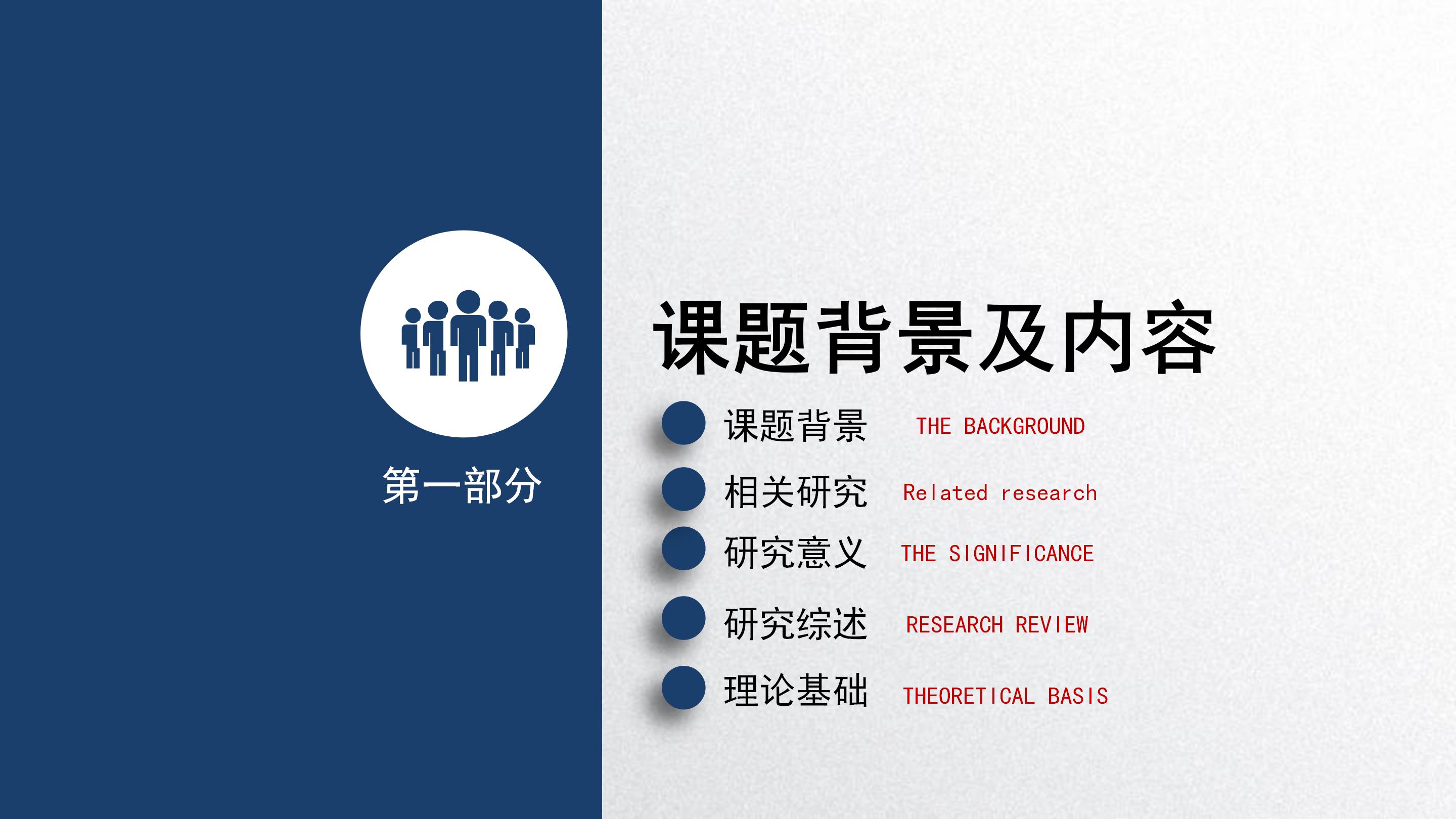 第一部分

课题背景及内容

课题背景 THE BACKGROUND

相关研究 Related research

研究意义 THE SIGNIFICANCE

研究综述 RESEARCH REVIEW

理论基础 THEORETICAL BASIS